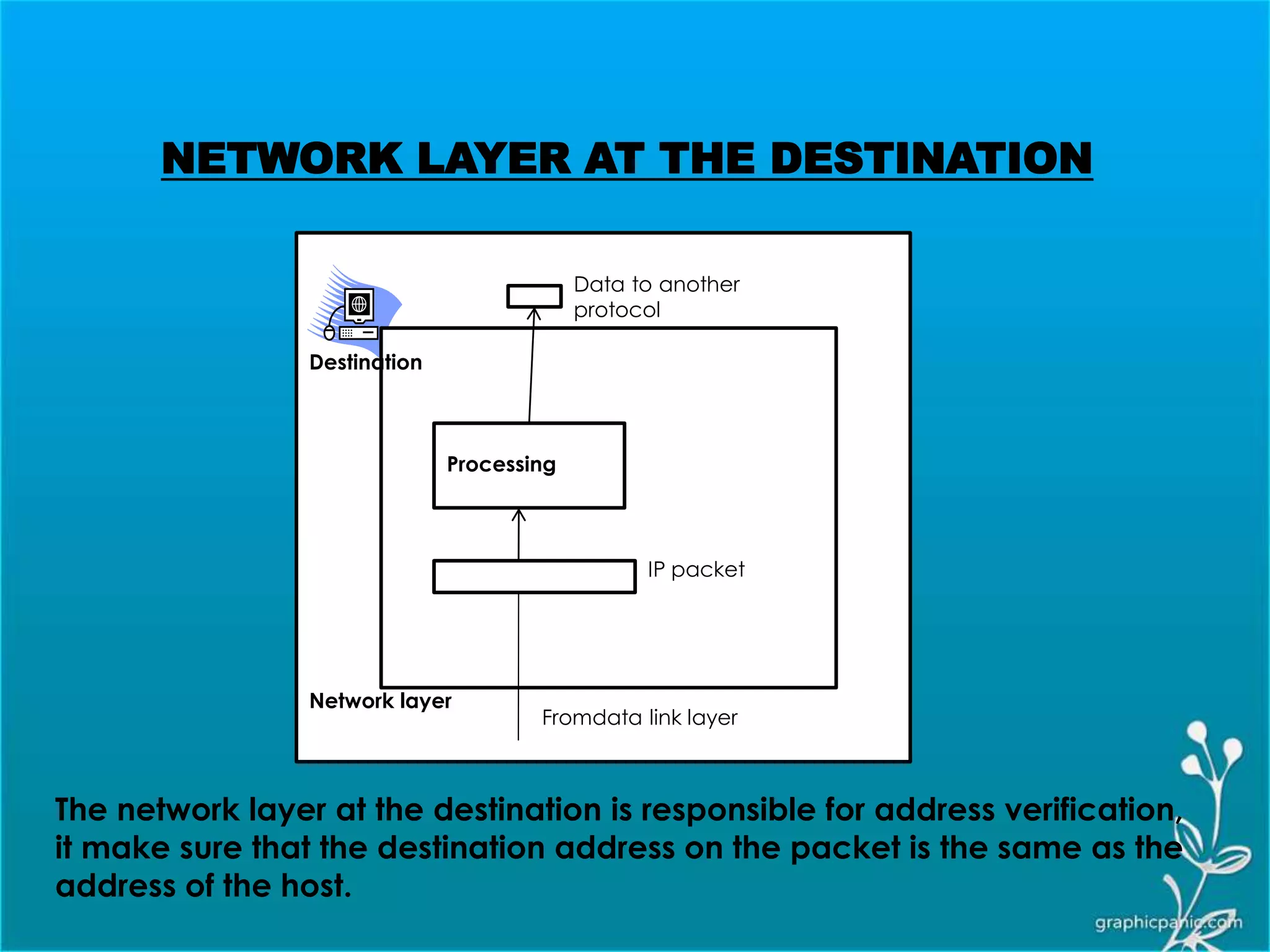 NETWORK LAYER AT THE DESTINATION

Data to another protocol

Destination

Processing

IP packet

Network layer

Fromdata link layer

The network layer at the destination is responsible for address verification, it make sure that the destination address on the packet is the same as the address of the host.

graphicpanic.com